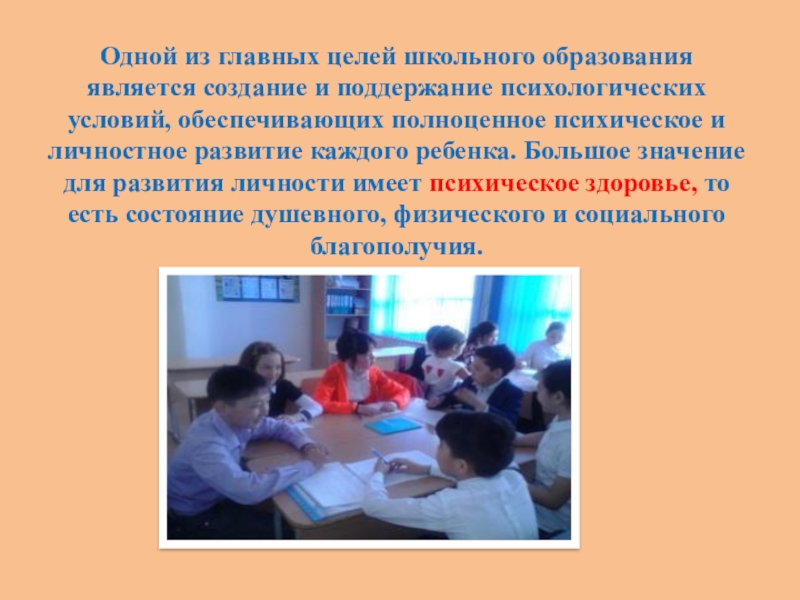 Одной из главных целей школьного образования является создание и поддержание психологических условий, обеспечивающих полноценное психическое и личностное развитие каждого ребенка. Большое значение для развития личности имеет психическое здоровье, то есть состояние душевного, физического и социального благополучия.